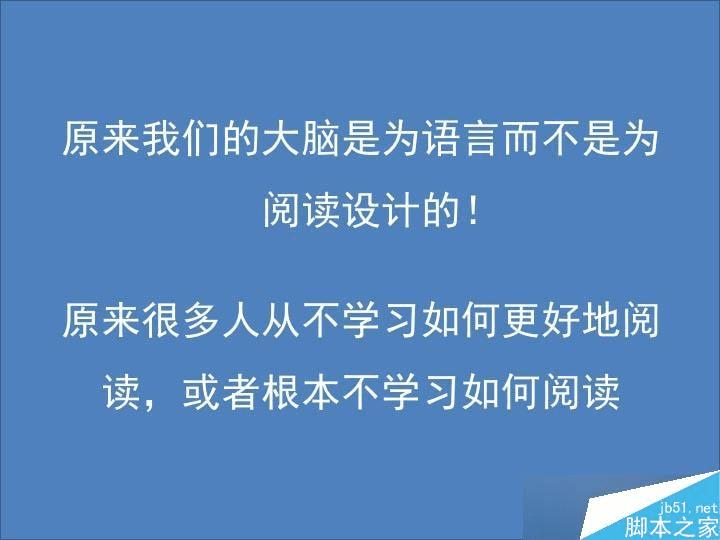 原来我们的大脑是为语言而不是为阅读设计的！

原来很多人从不学习如何更好地阅读，或者根本不学习如何阅读

jb51.net
脚本之家